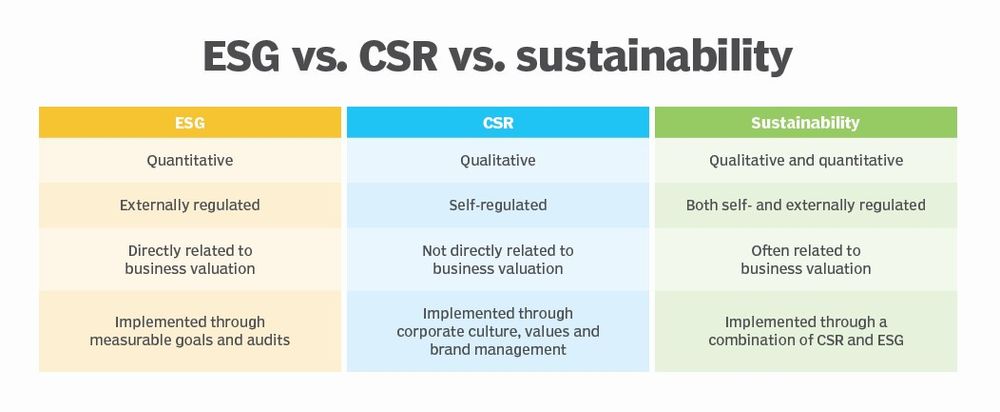 ESG vs. CSR vs. sustainability

| ESG | CSR | Sustainability |
|---|---|---|
| Quantitative | Qualitative | Qualitative and quantitative |
| Externally regulated | Self-regulated | Both self- and externally regulated |
| Directly related to business valuation | Not directly related to business valuation | Often related to business valuation |
| Implemented through measurable goals and audits | Implemented through corporate culture, values and brand management | Implemented through a combination of CSR and ESG |